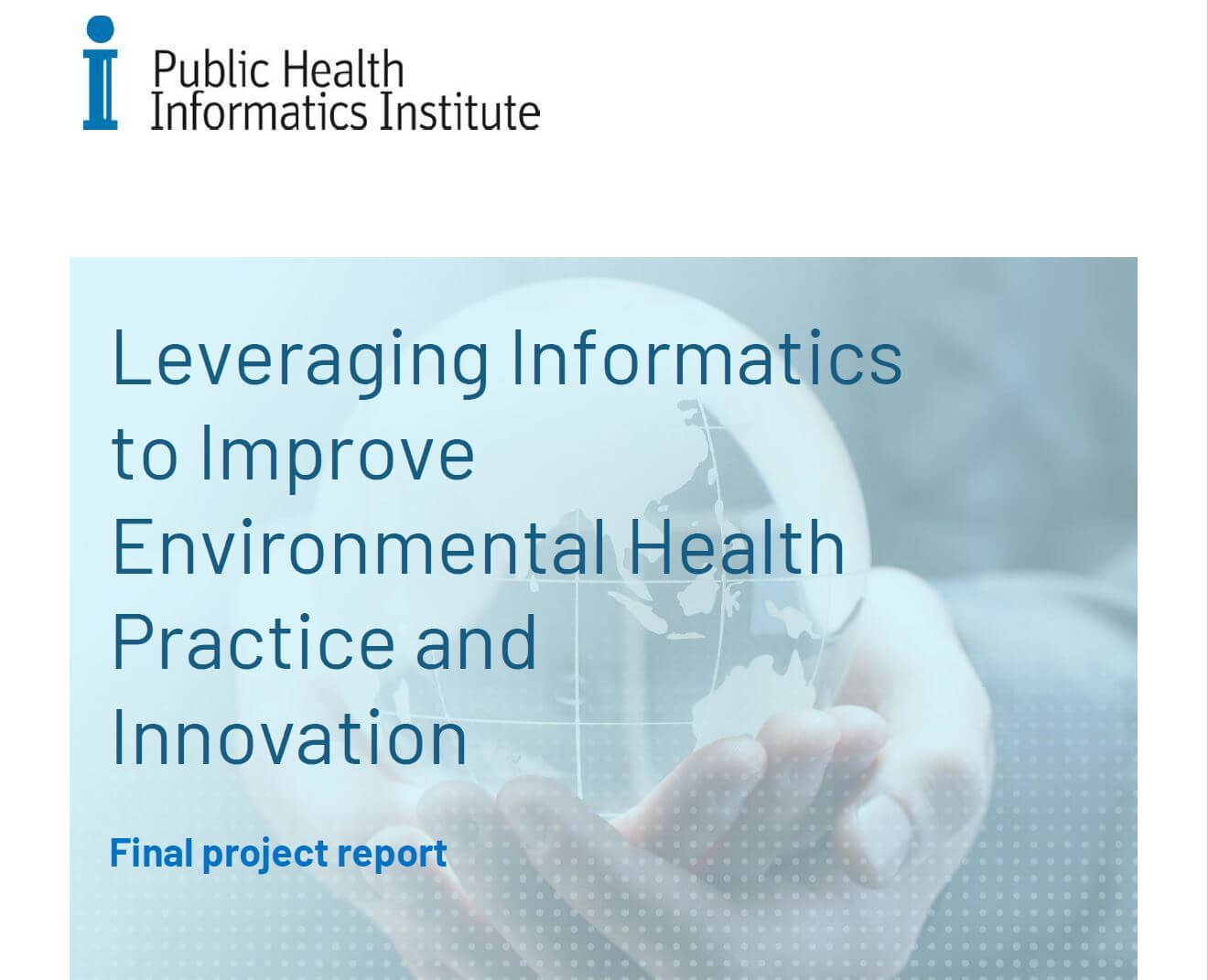 Public Health
Informatics Institute

Leveraging Informatics to Improve Environmental Health Practice and Innovation

Final project report